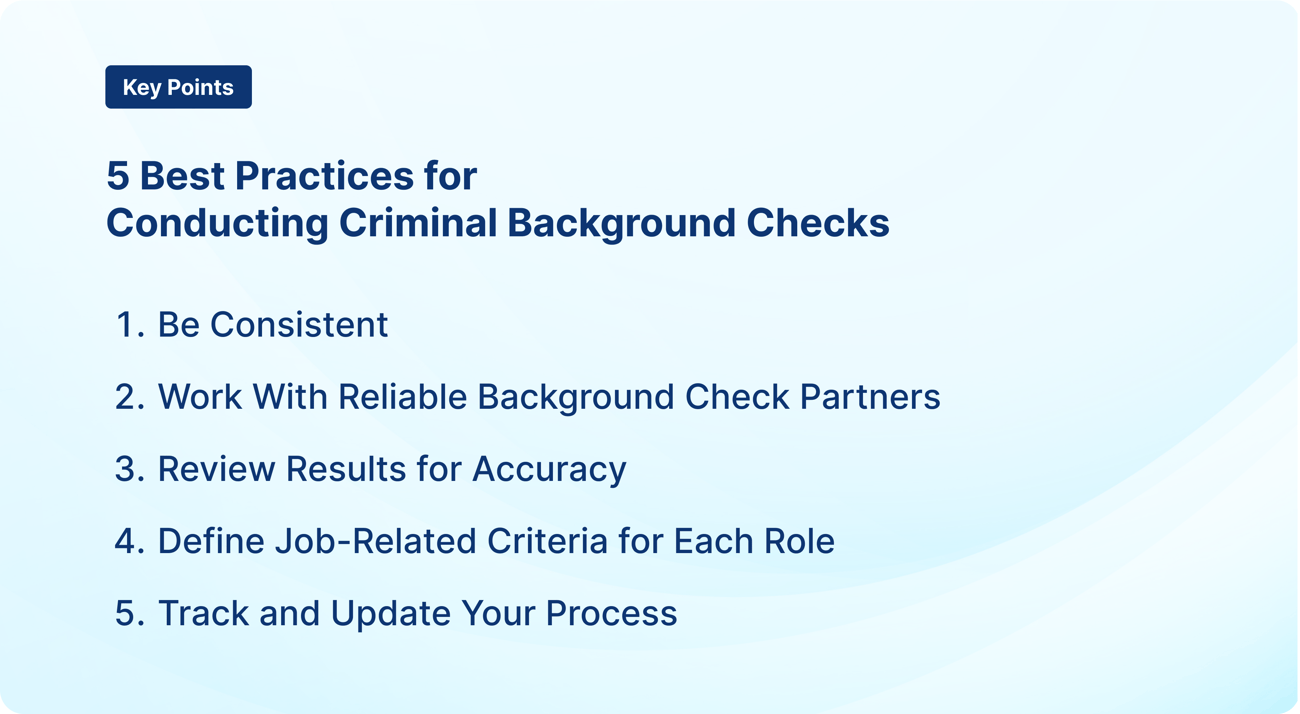 Key Points

5 Best Practices for
Conducting Criminal Background Checks

1. Be Consistent

2. Work With Reliable Background Check Partners

3. Review Results for Accuracy

4. Define Job-Related Criteria for Each Role

5. Track and Update Your Process